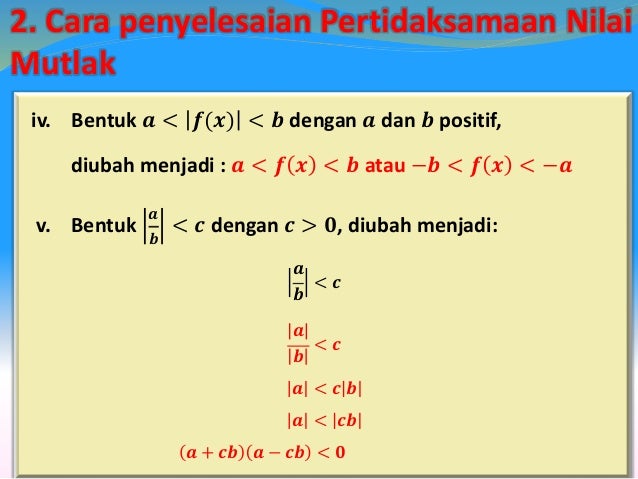 2. Cara penyelesaian Pertidaksamaan Nilai Mutlak

iv. Bentuk $a < |f(x)| < b$ dengan $a$ dan $b$ positif,

diubah menjadi : $a < f(x) < b$ atau $-b < f(x) < -a$

v. Bentuk $\left|\frac{a}{b}\right| < c$ dengan $c > 0$, diubah menjadi:

$\left|\frac{a}{b}\right| < c$

$\frac{|a|}{|b|} < c$

$|a| < c|b|$

$|a| < |cb|$

$(a + cb)(a - cb) < 0$